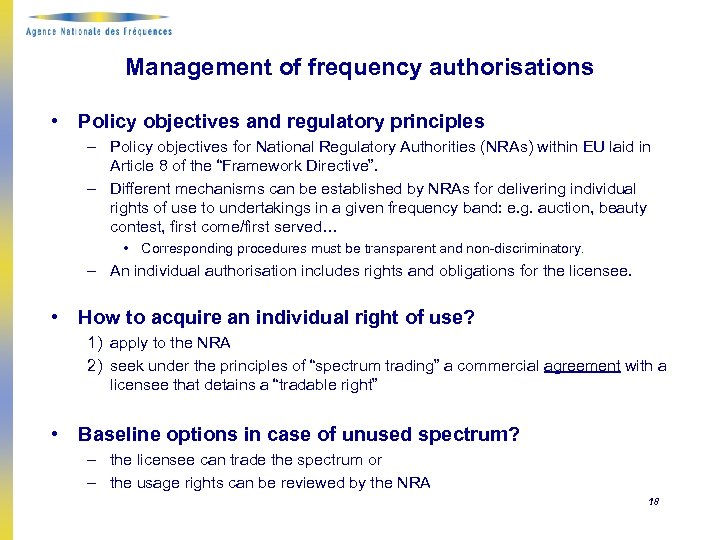 Agence Nationale des Fréquences

Management of frequency authorisations

• Policy objectives and regulatory principles

– Policy objectives for National Regulatory Authorities (NRAs) within EU laid in Article 8 of the "Framework Directive".

– Different mechanisms can be established by NRAs for delivering individual rights of use to undertakings in a given frequency band: e.g. auction, beauty contest, first come/first served…

• Corresponding procedures must be transparent and non-discriminatory.

– An individual authorisation includes rights and obligations for the licensee.

• How to acquire an individual right of use?

1) apply to the NRA

2) seek under the principles of "spectrum trading" a commercial agreement with a licensee that detains a "tradable right"

• Baseline options in case of unused spectrum?

– the licensee can trade the spectrum or

– the usage rights can be reviewed by the NRA

18